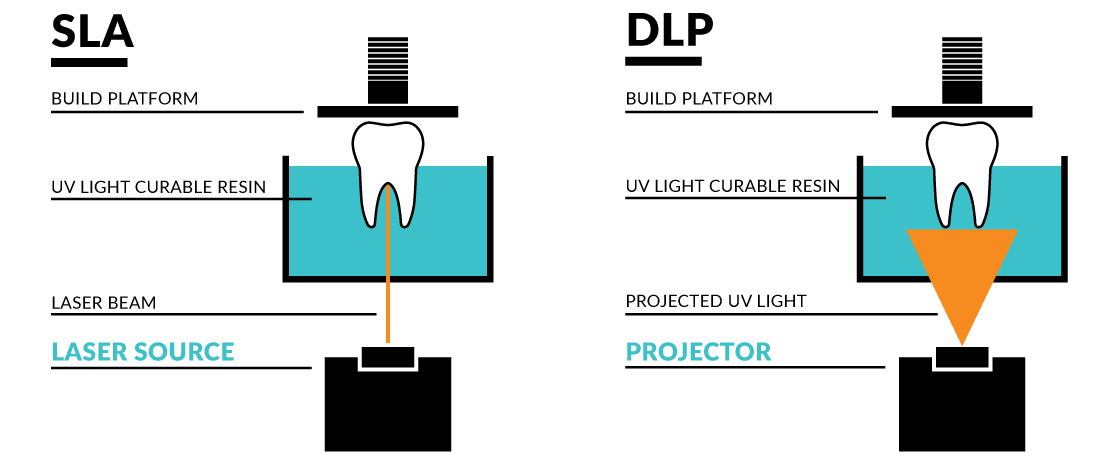 SLA

BUILD PLATFORM

UV LIGHT CURABLE RESIN

LASER BEAM

LASER SOURCE

DLP

BUILD PLATFORM

UV LIGHT CURABLE RESIN

PROJECTED UV LIGHT

PROJECTOR